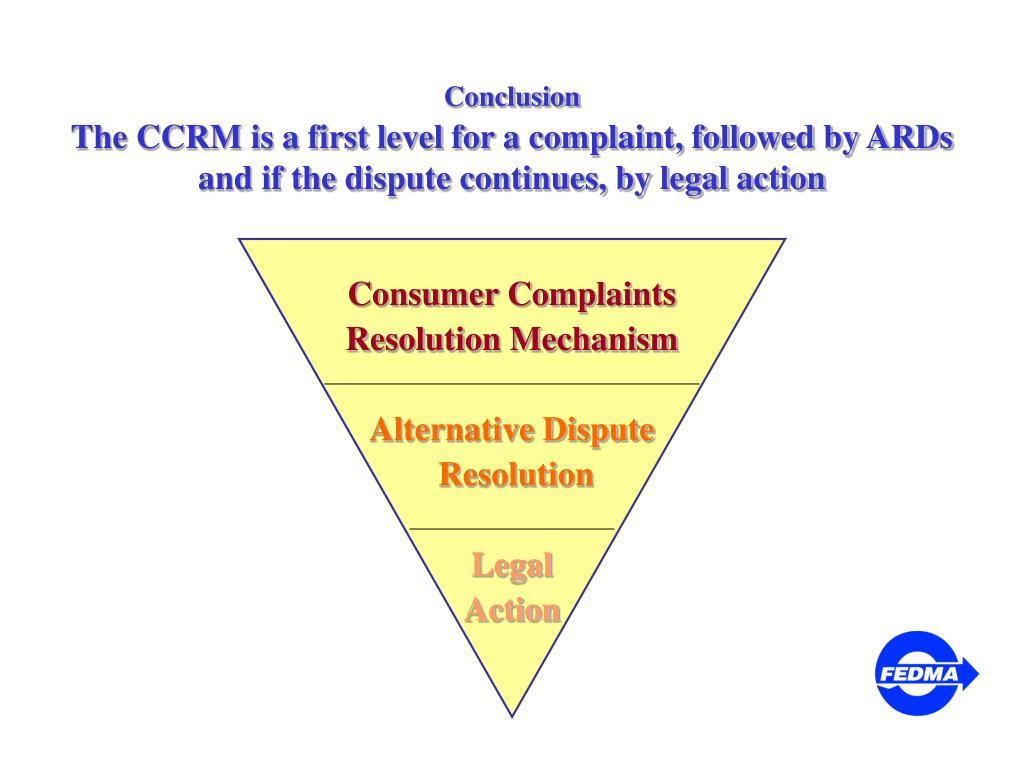 Conclusion
The CCRM is a first level for a complaint, followed by ARDs and if the dispute continues, by legal action

Consumer Complaints Resolution Mechanism

Alternative Dispute Resolution

Legal Action

FEDMA